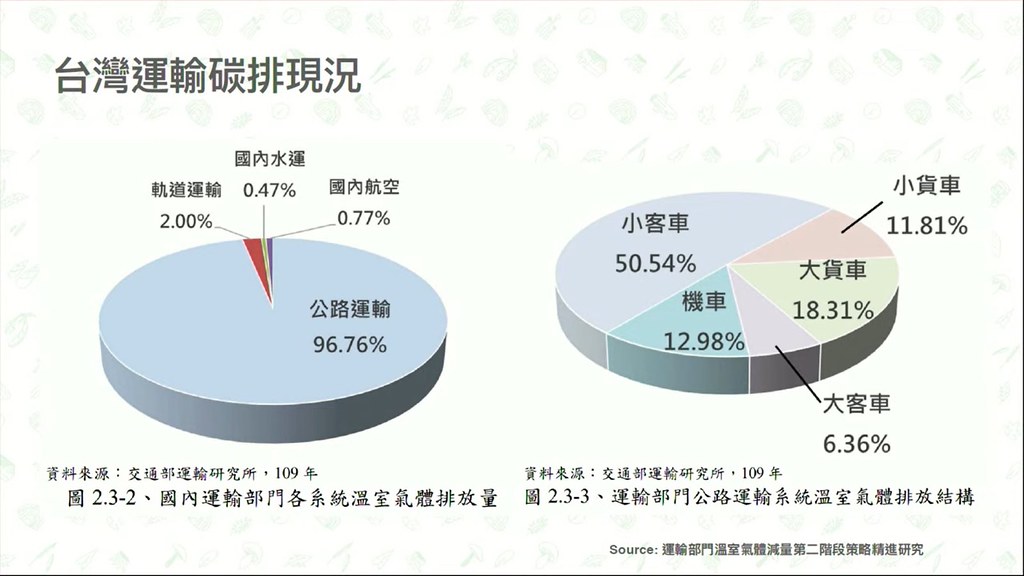 台灣運輸碳排現況

國內水運
0.47%
軌道運輸
2.00%
國內航空
0.77%
公路運輸
96.76%

資料來源：交通部運輸研究所，109 年
圖 2.3-2、國內運輸部門各系統溫室氣體排放量

小客車
50.54%
小貨車
11.81%
大貨車
18.31%
機車
12.98%
大客車
6.36%

資料來源：交通部運輸研究所，109 年
圖 2.3-3、運輸部門公路運輸系統溫室氣體排放結構

Source: 運輸部門溫室氣體減量第二階段策略精進研究